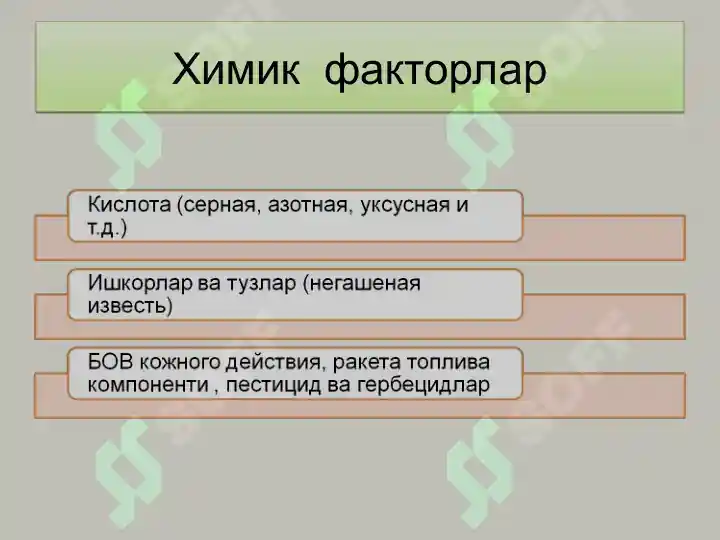 Химик факторлар

Кислота (серная, азотная, уксусная и т.д.)

Ишкорлар ва тузлар (негашеная известь)

БОВ кожного действия, ракета топлива компоненти , пестицид ва гербецидлар